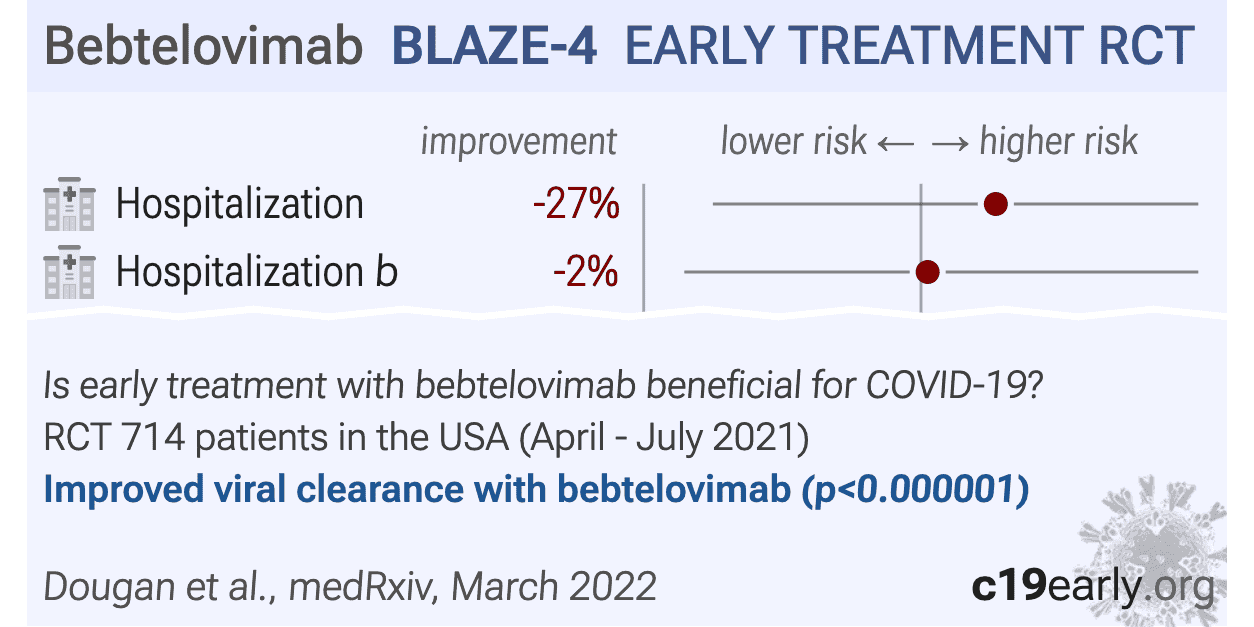 Bebtelovimab BLAZE-4 EARLY TREATMENT RCT

improvement lower risk ← → higher risk

Hospitalization -27%

Hospitalization b -2%

Is early treatment with bebtelovimab beneficial for COVID-19?
RCT 714 patients in the USA (April - July 2021)
Improved viral clearance with bebtelovimab (p<0.000001)

Dougan et al., medRxiv, March 2022

c19early.org